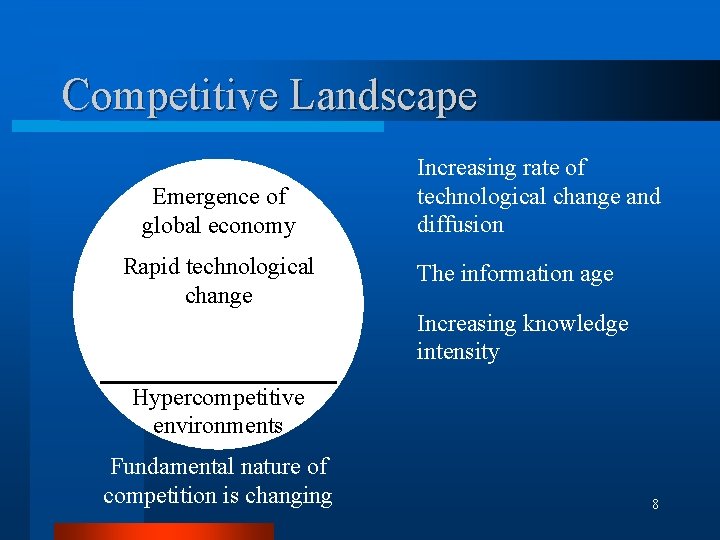 Competitive Landscape

Emergence of global economy

Rapid technological change

Hypercompetitive environments

Fundamental nature of competition is changing

Increasing rate of technological change and diffusion

The information age

Increasing knowledge intensity

8